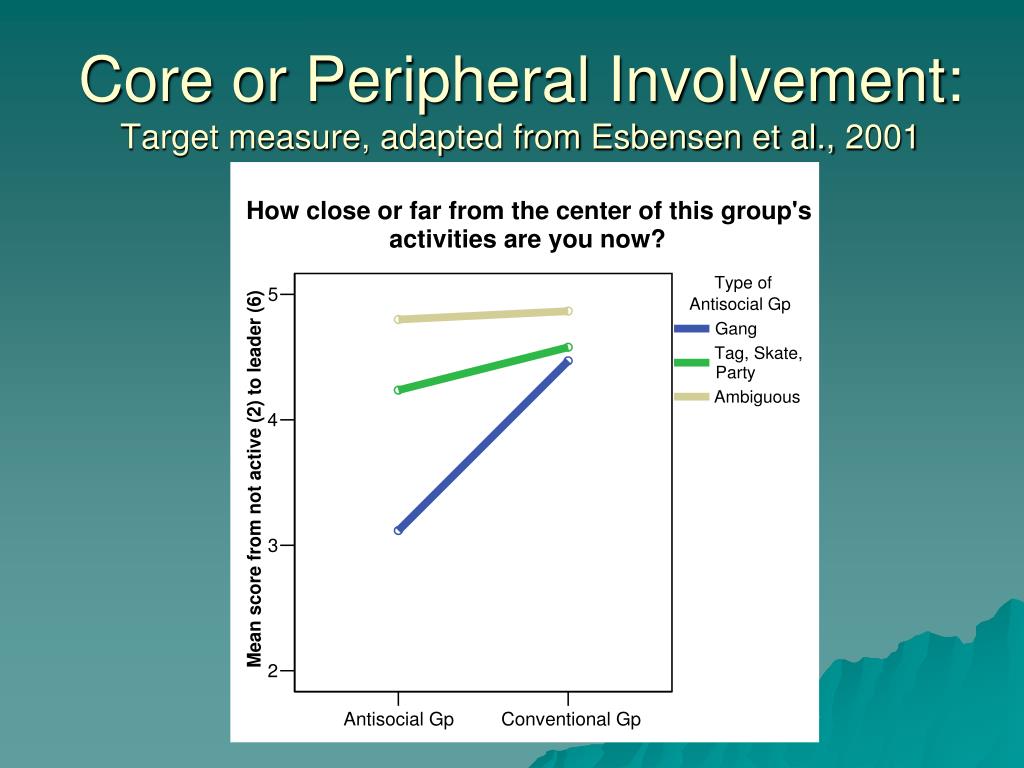 Core or Peripheral Involvement:
Target measure, adapted from Esbensen et al., 2001

How close or far from the center of this group's activities are you now?

Mean score from not active (2) to leader (6)

5
4
3
2

Antisocial Gp
Conventional Gp

Type of Antisocial Gp
Gang
Tag, Skate, Party
Ambiguous